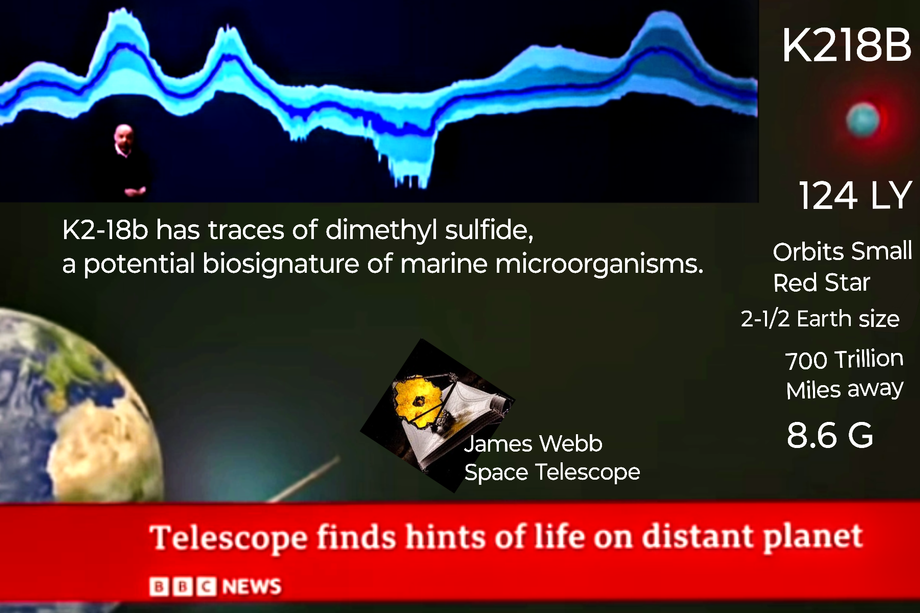 K218B

124 LY

K2-18b has traces of dimethyl sulfide, a potential biosignature of marine microorganisms.

Orbits Small Red Star

2-1/2 Earth size

700 Trillion Miles away

8.6 G

James Webb Space Telescope

Telescope finds hints of life on distant planet

BBC NEWS